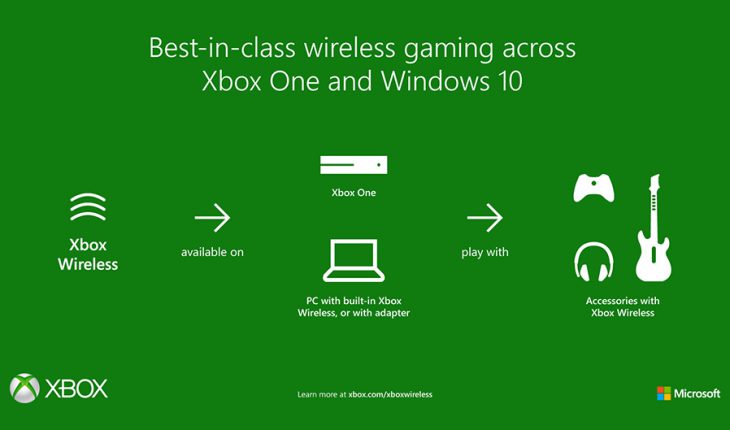 Best-in-class wireless gaming across Xbox One and Windows 10

Xbox Wireless

available on

Xbox One

PC with built-in Xbox Wireless, or with adapter

play with

Accessories with Xbox Wireless

XBOX

Learn more at xbox.com/xboxwireless

Microsoft